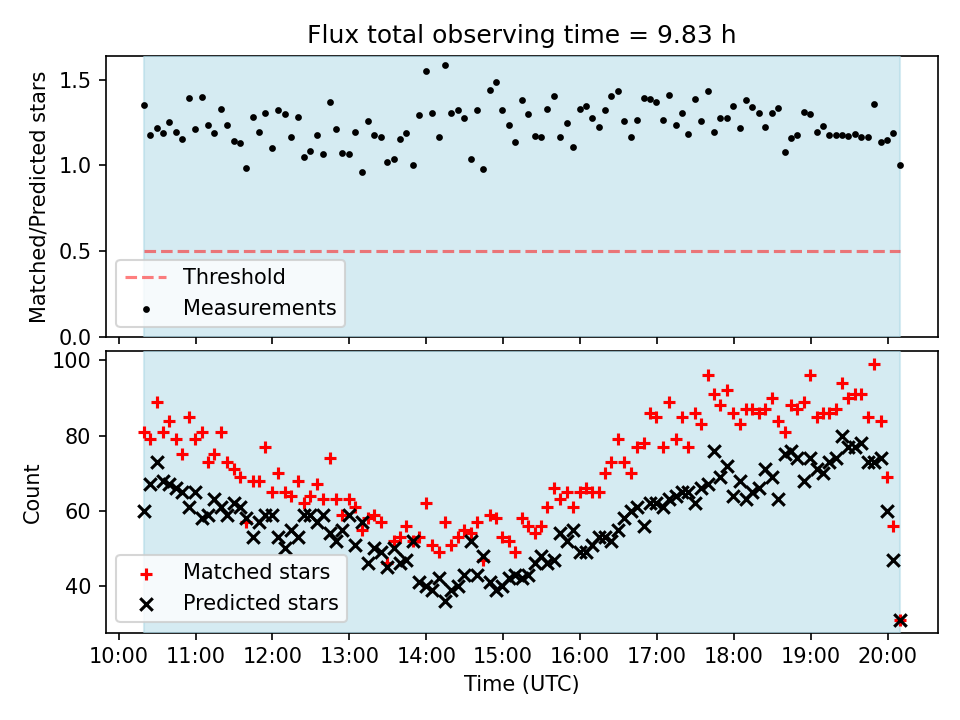 Flux total observing time = 9.83 h

Matched/Predicted stars

1.5
1.0
0.5
0.0

Threshold
Measurements

Count

100
80
60
40

Matched stars
Predicted stars

10:00 11:00 12:00 13:00 14:00 15:00 16:00 17:00 18:00 19:00 20:00

Time (UTC)